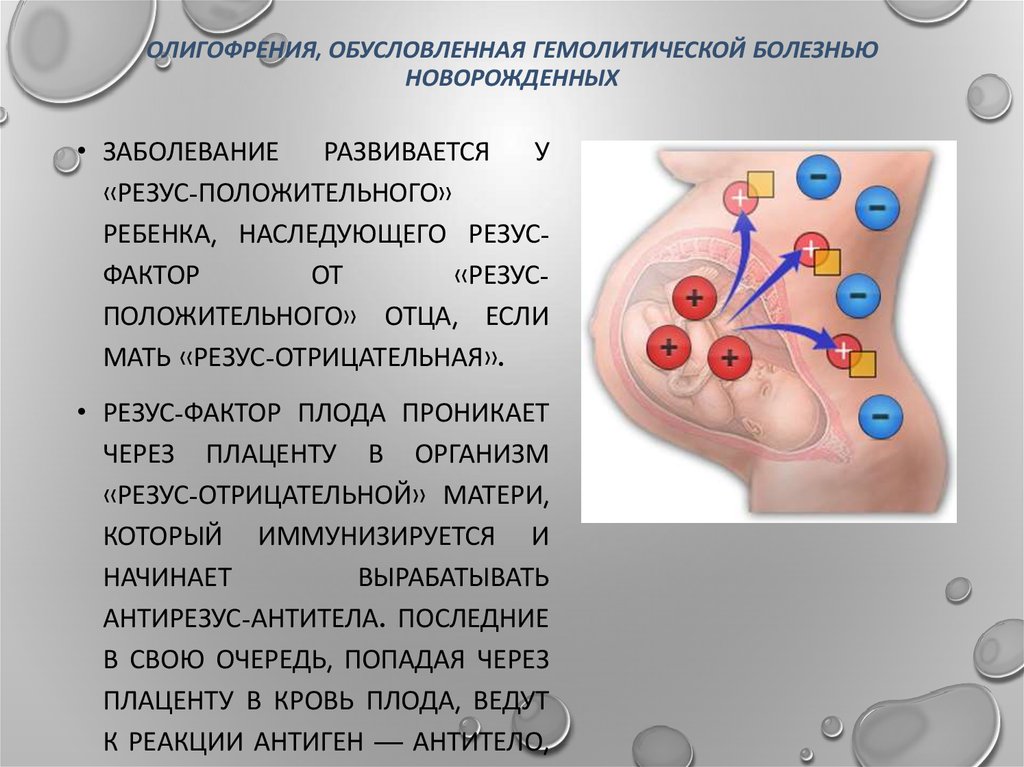 ОЛИГОФРЕНИЯ, ОБУСЛОВЛЕННАЯ ГЕМОЛИТИЧЕСКОЙ БОЛЕЗНЬЮ НОВОРОЖДЕННЫХ

• ЗАБОЛЕВАНИЕ РАЗВИВАЕТСЯ У «РЕЗУС-ПОЛОЖИТЕЛЬНОГО» РЕБЕНКА, НАСЛЕДУЮЩЕГО РЕЗУС-ФАКТОР ОТ «РЕЗУС-ПОЛОЖИТЕЛЬНОГО» ОТЦА, ЕСЛИ МАТЬ «РЕЗУС-ОТРИЦАТЕЛЬНАЯ».

• РЕЗУС-ФАКТОР ПЛОДА ПРОНИКАЕТ ЧЕРЕЗ ПЛАЦЕНТУ В ОРГАНИЗМ «РЕЗУС-ОТРИЦАТЕЛЬНОЙ» МАТЕРИ, КОТОРЫЙ ИММУНИЗИРУЕТСЯ И НАЧИНАЕТ ВЫРАБАТЫВАТЬ АНТИРЕЗУС-АНТИТЕЛА. ПОСЛЕДНИЕ В СВОЮ ОЧЕРЕДЬ, ПОПАДАЯ ЧЕРЕЗ ПЛАЦЕНТУ В КРОВЬ ПЛОДА, ВЕДУТ К РЕАКЦИИ АНТИГЕН — АНТИТЕЛО,

+
+
+
+
+
+
−
−
−
−